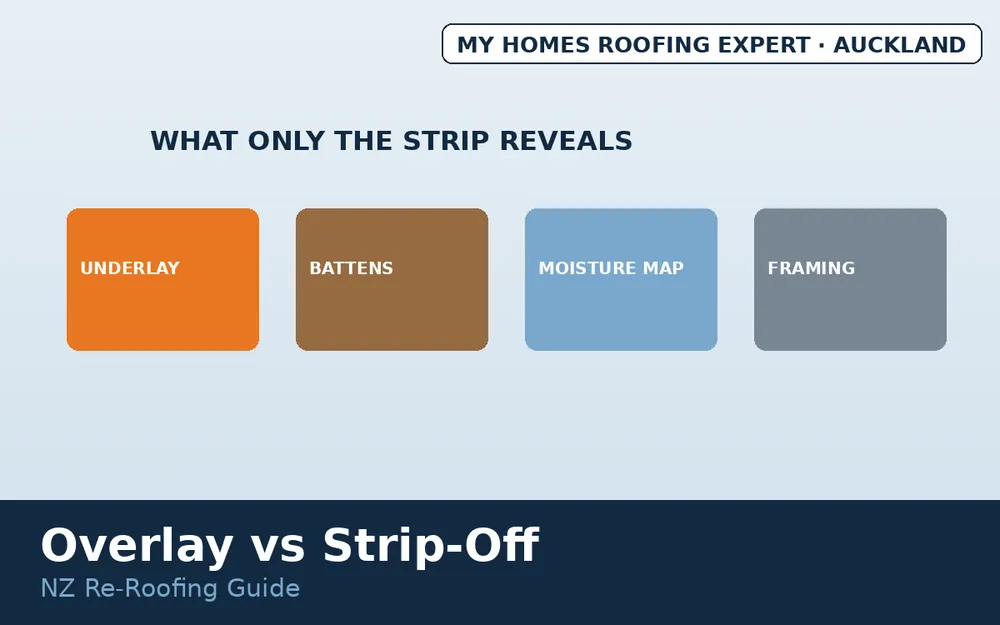 MY HOMES ROOFING EXPERT · AUCKLAND

WHAT ONLY THE STRIP REVEALS

UNDERLAY

BATTENS

MOISTURE MAP

FRAMING

Overlay vs Strip-Off

NZ Re-Roofing Guide